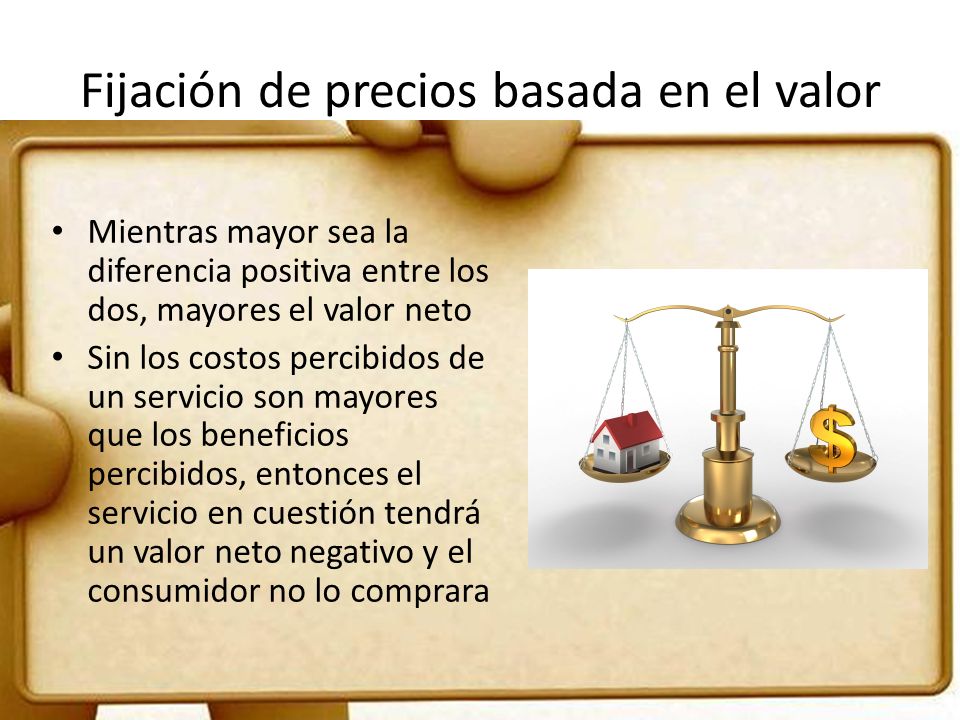 Fijación de precios basada en el valor

• Mientras mayor sea la diferencia positiva entre los dos, mayores el valor neto
• Sin los costos percibidos de un servicio son mayores que los beneficios percibidos, entonces el servicio en cuestión tendrá un valor neto negativo y el consumidor no lo comprara

$